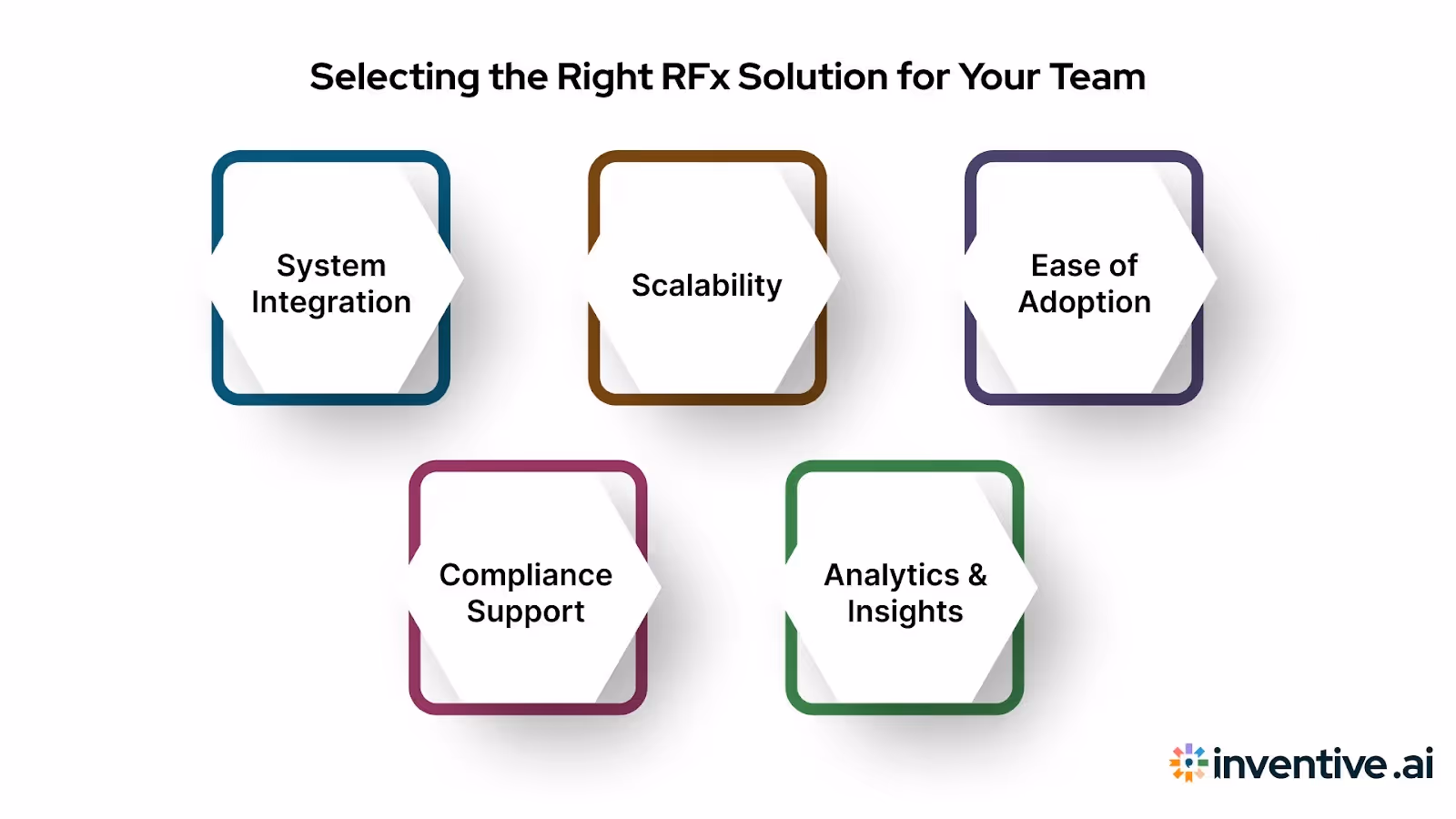 Selecting the Right RFx Solution for Your Team

System Integration

Scalability

Ease of Adoption

Compliance Support

Analytics & Insights

inventive.ai